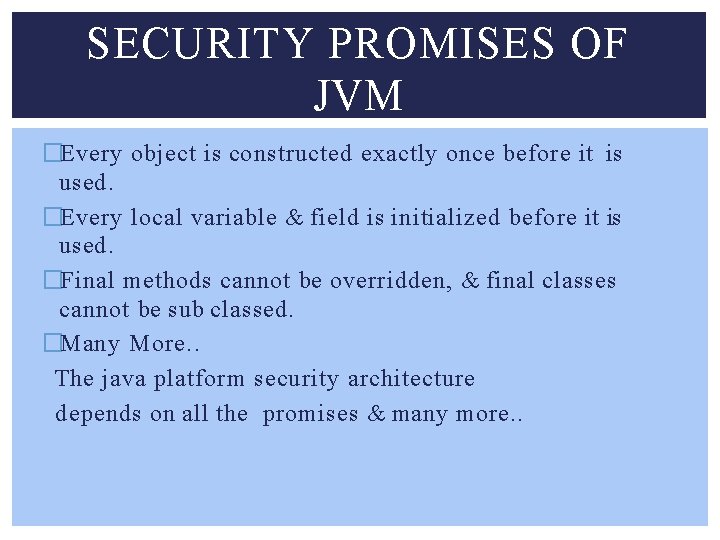 SECURITY PROMISES OF JVM

□Every object is constructed exactly once before it is used.

□Every local variable & field is initialized before it is used.

□Final methods cannot be overridden, & final classes cannot be sub classed.

□Many More..

The java platform security architecture depends on all the promises & many more..